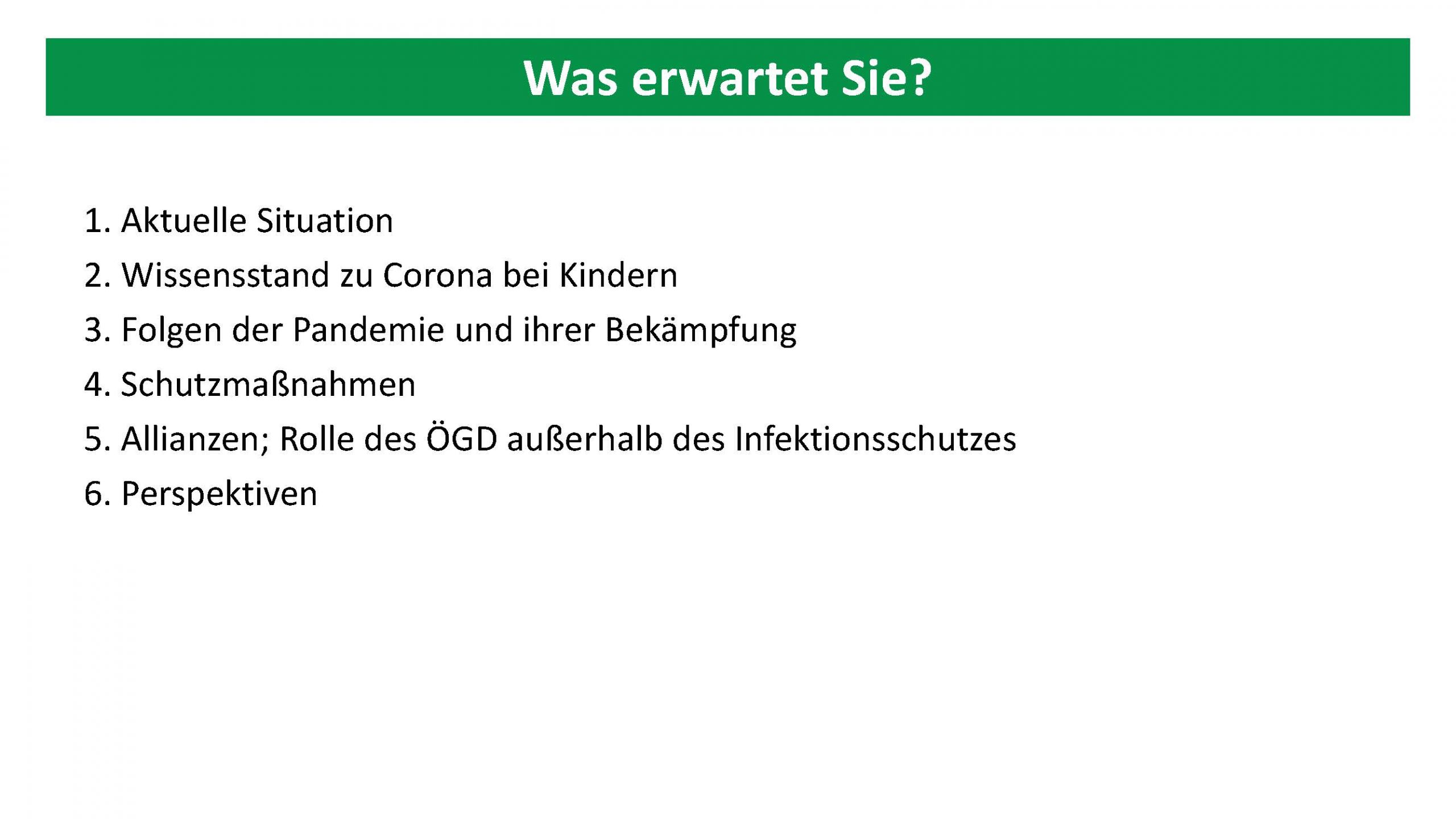 Was erwartet Sie?

1. Aktuelle Situation
2. Wissensstand zu Corona bei Kindern
3. Folgen der Pandemie und ihrer Bekämpfung
4. Schutzmaßnahmen
5. Allianzen; Rolle des ÖGD außerhalb des Infektionsschutzes
6. Perspektiven